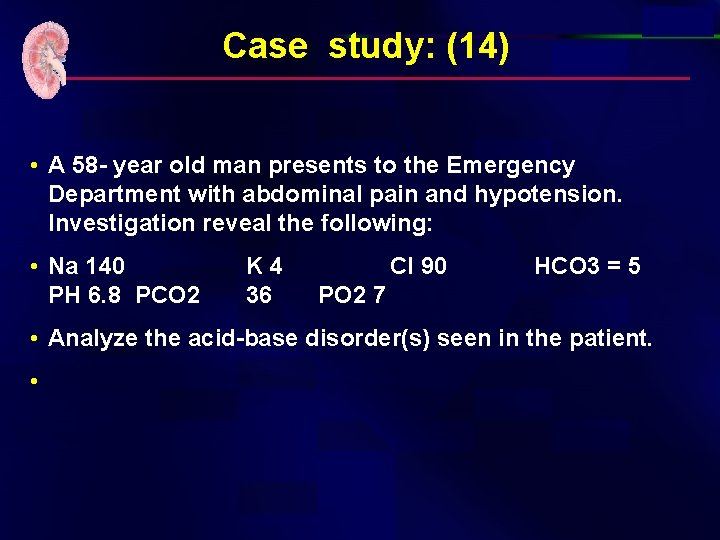 Case study: (14)

• A 58- year old man presents to the Emergency Department with abdominal pain and hypotension. Investigation reveal the following:

• Na 140 K 4 Cl 90 HCO3 = 5 PH 6.8 PCO2 36 PO2 7

• Analyze the acid-base disorder(s) seen in the patient.

•